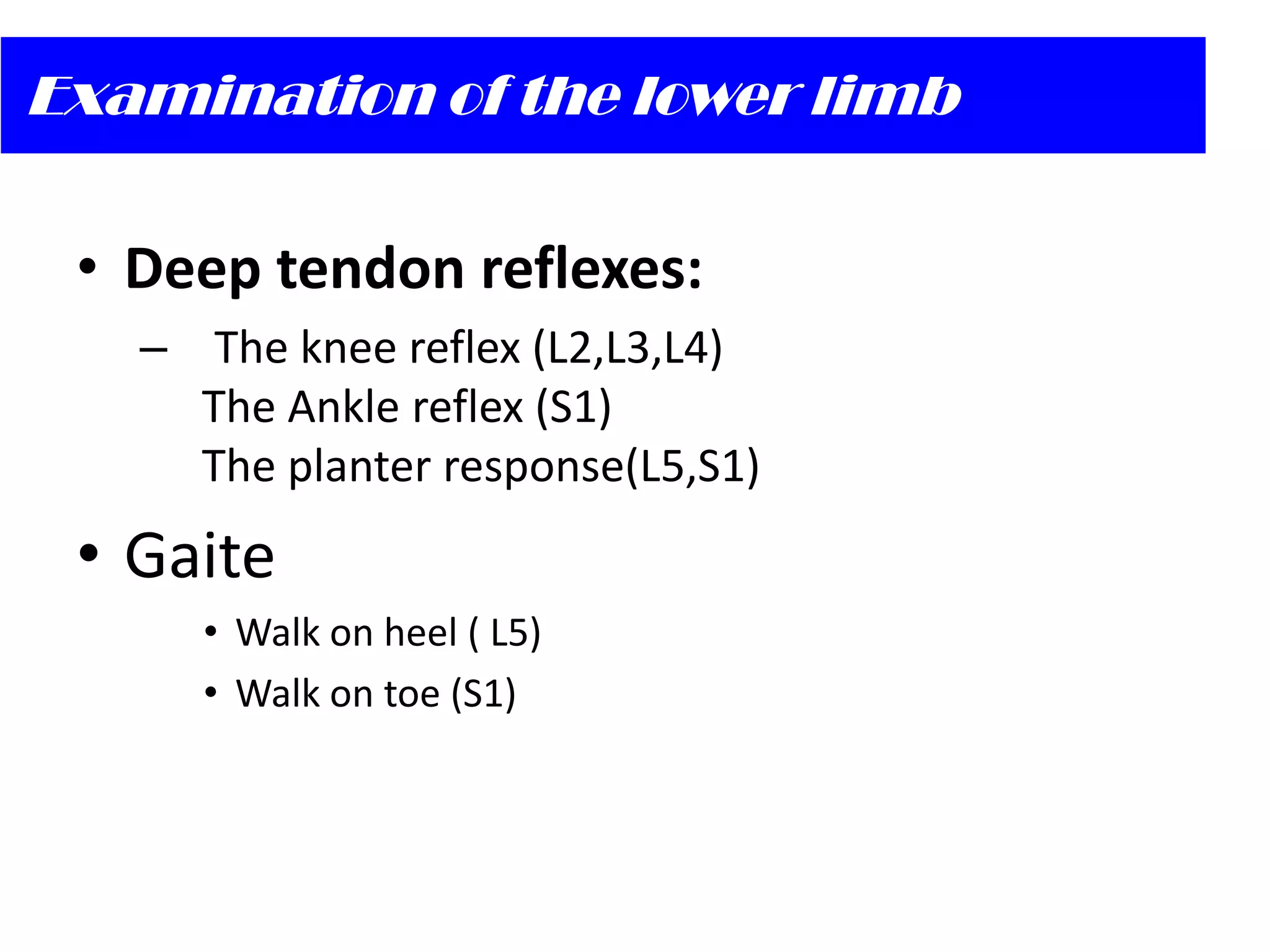 Examination of the lower limb

• Deep tendon reflexes:

– The knee reflex (L2,L3,L4)
The Ankle reflex (S1)
The planter response(L5,S1)

• Gaite

• Walk on heel ( L5)
• Walk on toe (S1)